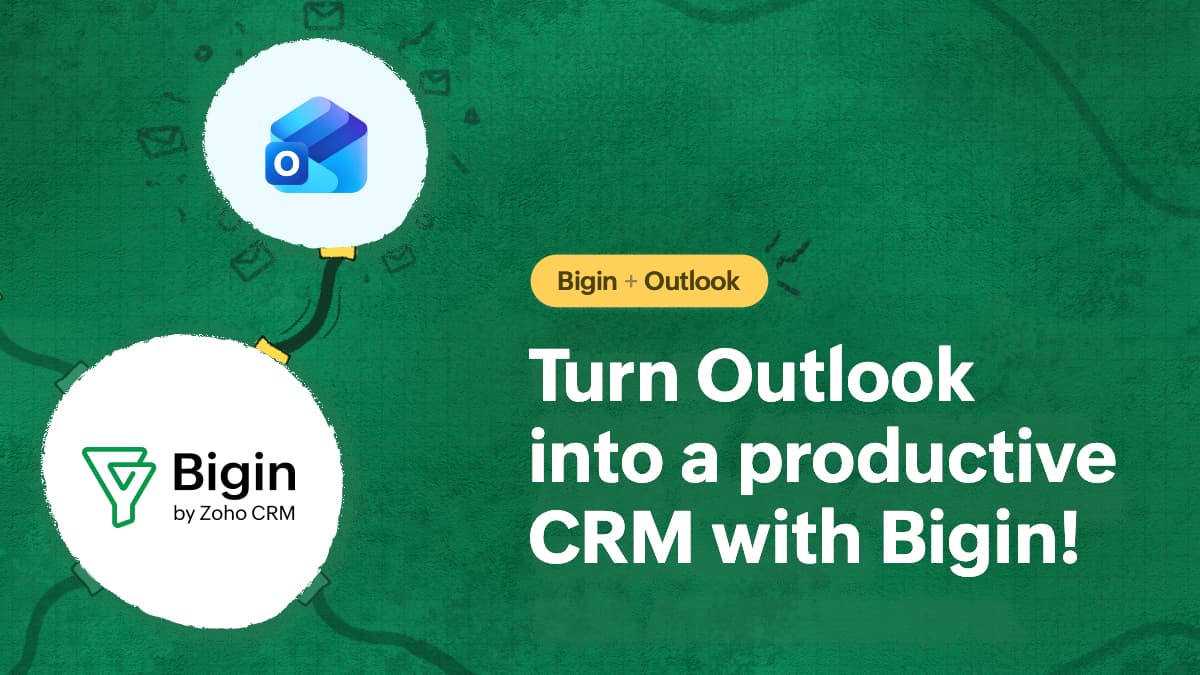 O

Bigin
by Zoho CRM

Bigin + Outlook

Turn Outlook into a productive CRM with Bigin!